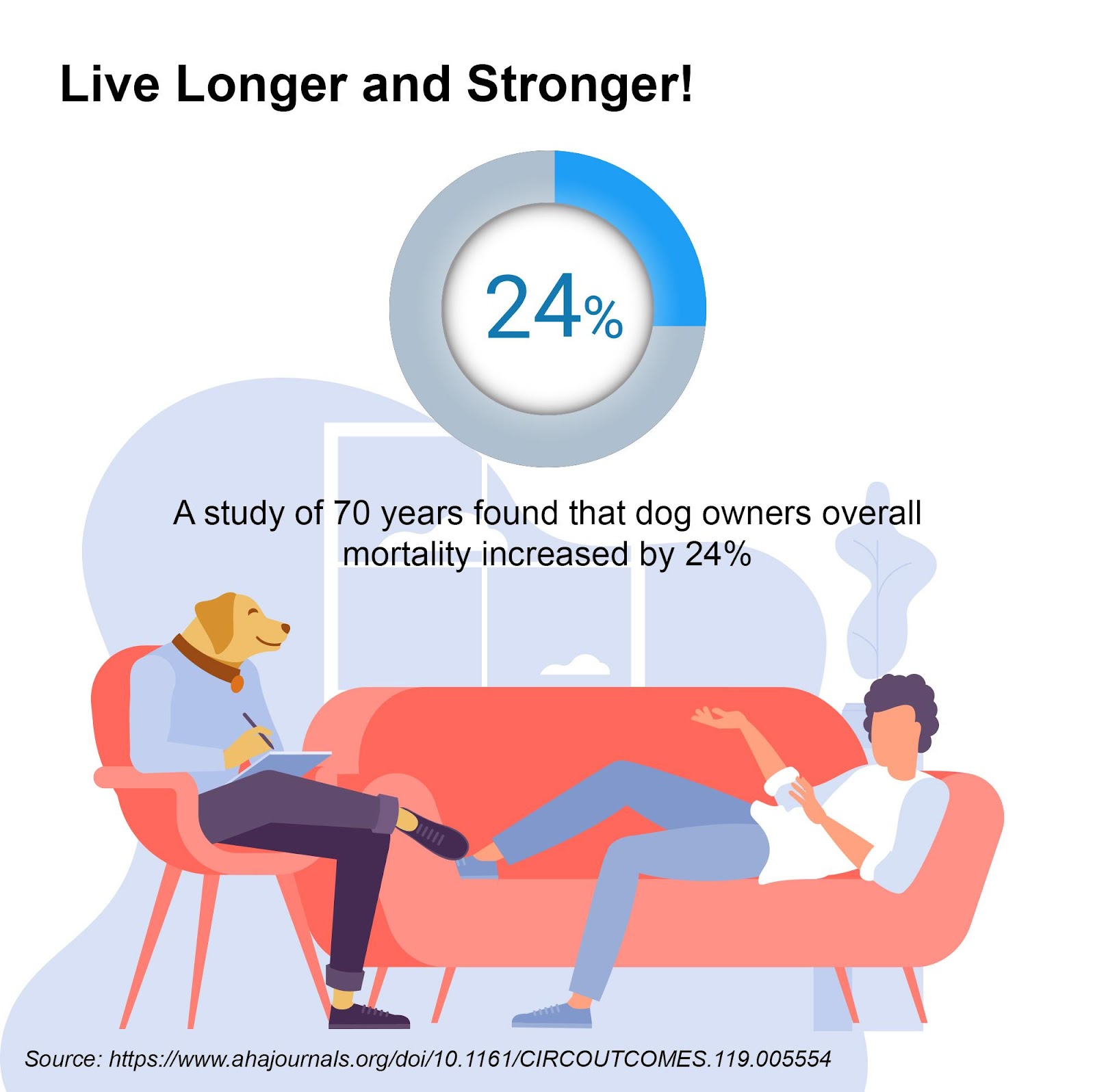 Live Longer and Stronger!

24%

A study of 70 years found that dog owners overall mortality increased by 24%

Source: https://www.ahajournals.org/doi/10.1161/CIRCOUTCOMES.119.005554